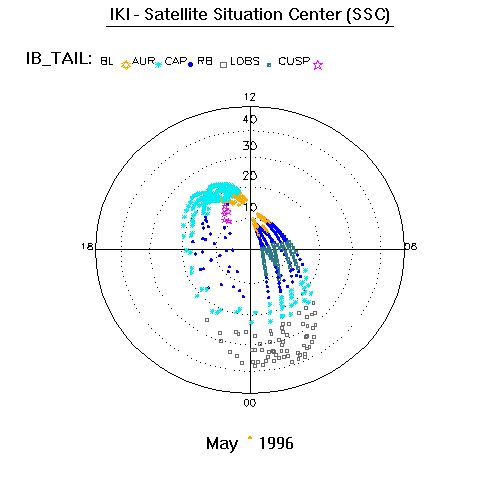 IKI - Satellite Situation Center (SSC)

IB_TAIL: BL AUR CAP RB LOBS CUSP

12
40
30
20
10
18
06
00

May 1996